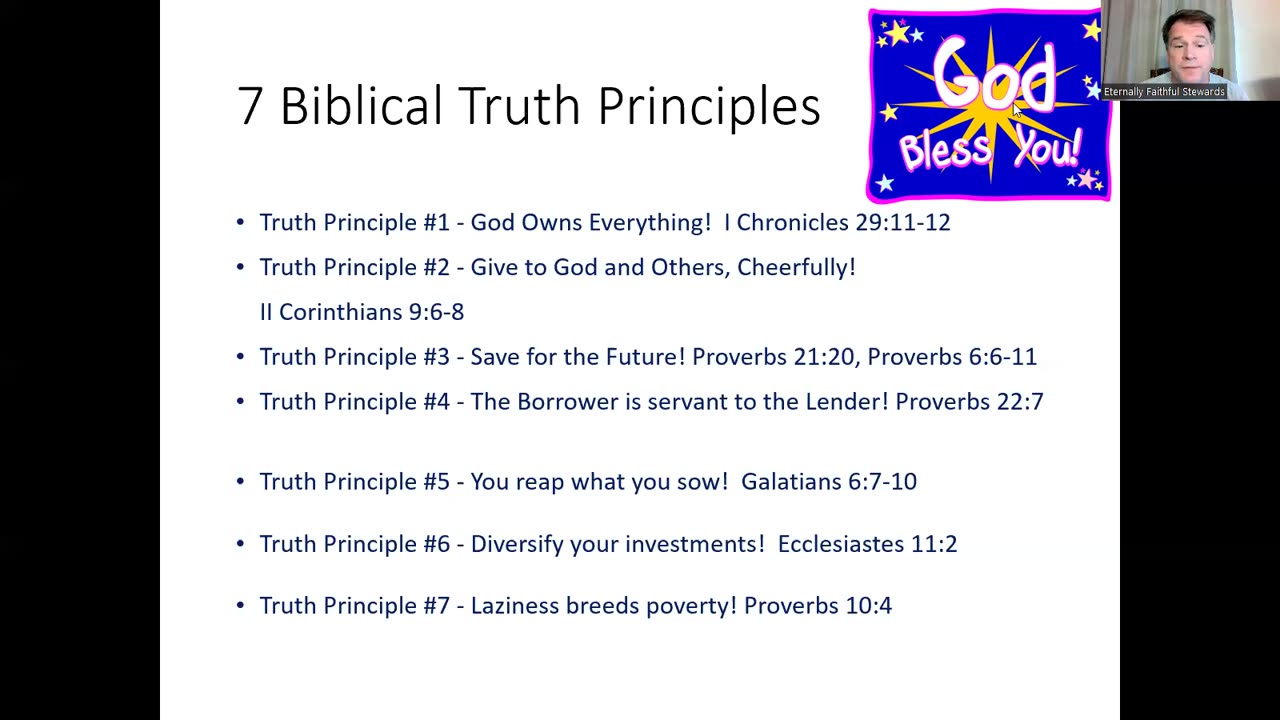 7 Biblical Truth Principles

God Bless You!

Eternally Faithful Stewards

• Truth Principle #1 - God Owns Everything! I Chronicles 29:11-12
• Truth Principle #2 - Give to God and Others, Cheerfully!
II Corinthians 9:6-8
• Truth Principle #3 - Save for the Future! Proverbs 21:20, Proverbs 6:6-11
• Truth Principle #4 - The Borrower is servant to the Lender! Proverbs 22:7
• Truth Principle #5 - You reap what you sow! Galatians 6:7-10
• Truth Principle #6 - Diversify your investments! Ecclesiastes 11:2
• Truth Principle #7 - Laziness breeds poverty! Proverbs 10:4